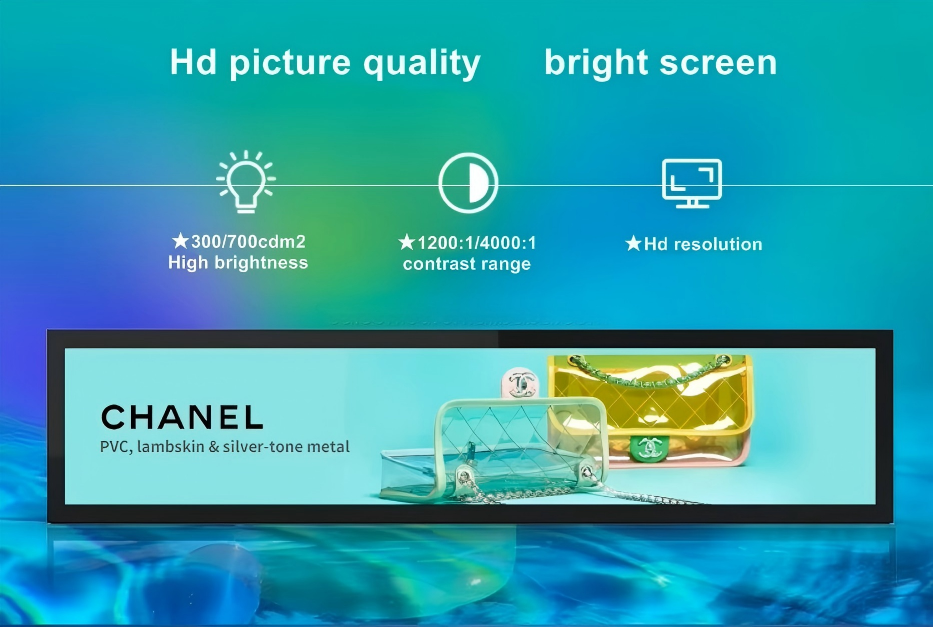 Hd picture quality bright screen

★300/700cdm2
High brightness

★1200:1/4000:1
contrast range

★Hd resolution

CHANEL
PVC, lambskin & silver-tone metal